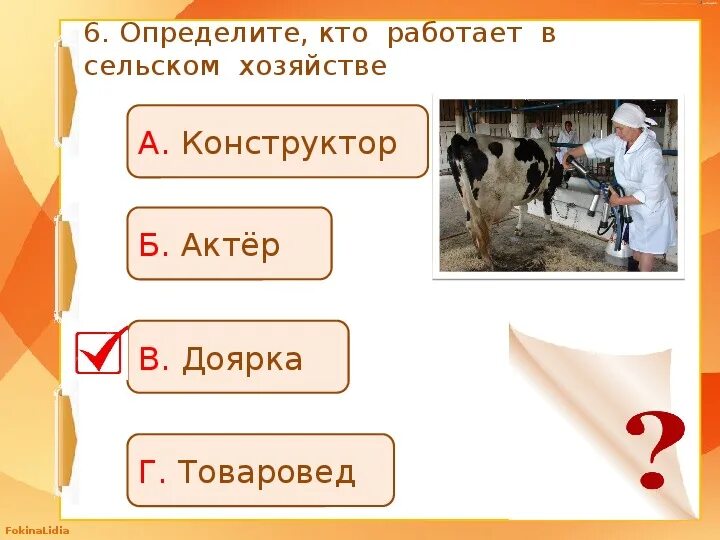 6. Определите, кто работает в сельском хозяйстве

А. Конструктор

Б. Актёр

В. Доярка

Г. Товаровед

?

FokinaLidia